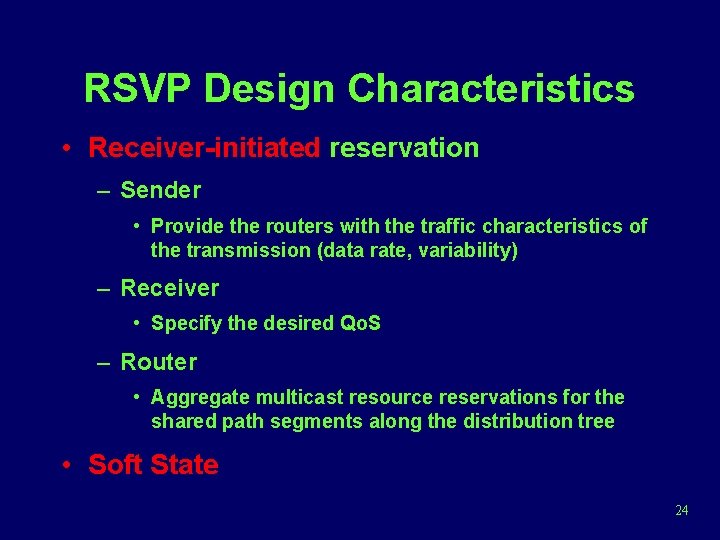 RSVP Design Characteristics

• Receiver-initiated reservation

– Sender

• Provide the routers with the traffic characteristics of the transmission (data rate, variability)

– Receiver

• Specify the desired QoS

– Router

• Aggregate multicast resource reservations for the shared path segments along the distribution tree

• Soft State

24